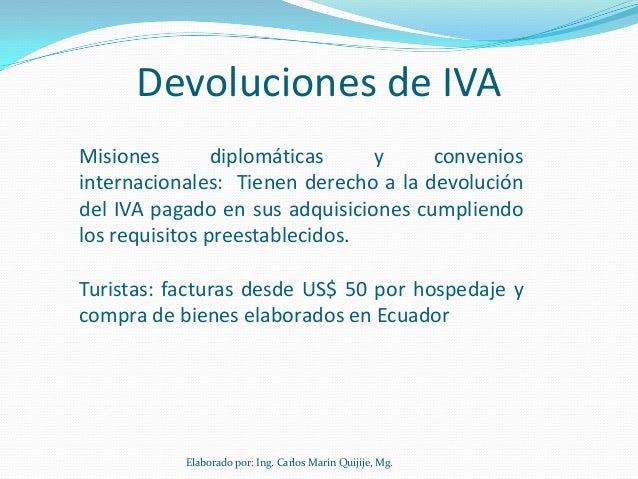 Devoluciones de IVA

Misiones diplomáticas y convenios internacionales: Tienen derecho a la devolución del IVA pagado en sus adquisiciones cumpliendo los requisitos preestablecidos.

Turistas: facturas desde US$ 50 por hospedaje y compra de bienes elaborados en Ecuador

Elaborado por: Ing. Carlos Marín Quijije, Mg.